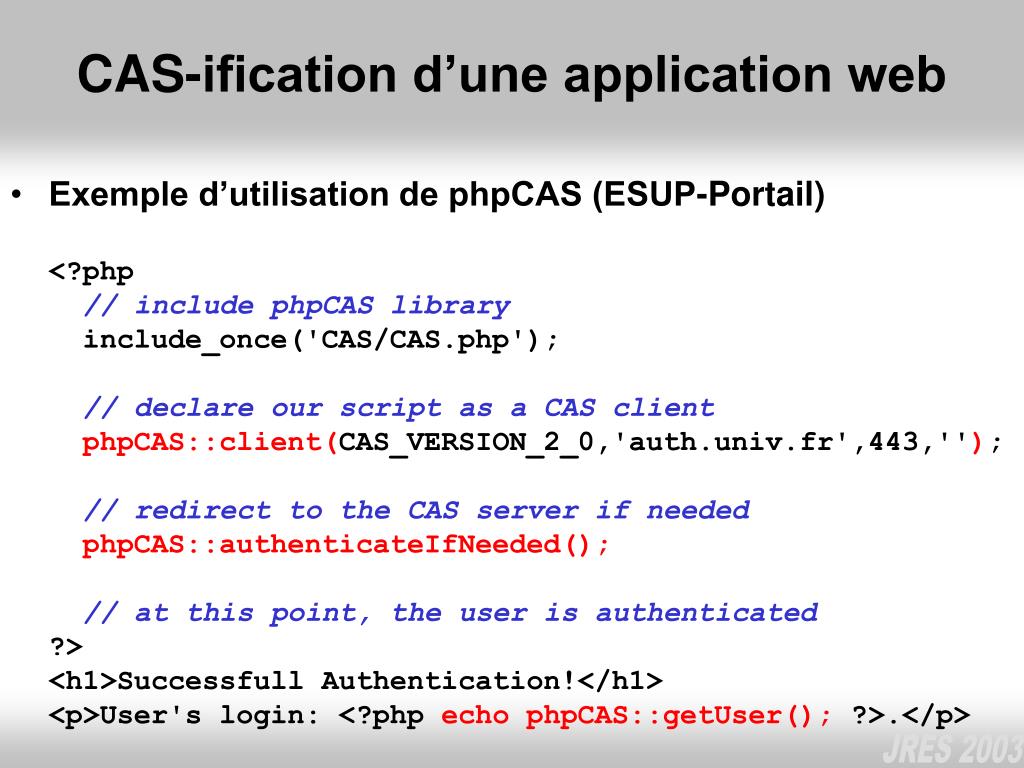 CAS-ification d’une application web

• Exemple d’utilisation de phpCAS (ESUP-Portail)

<?php
  // include phpCAS library
  include_once('CAS/CAS.php');

  // declare our script as a CAS client
  phpCAS::client(CAS_VERSION_2_0,'auth.univ.fr',443,'');

  // redirect to the CAS server if needed
  phpCAS::authenticateIfNeeded();

  // at this point, the user is authenticated
?>
<h1>Successfull Authentication!</h1>
<p>User's login: <?php echo phpCAS::getUser(); ?>.</p>

JRES 2003